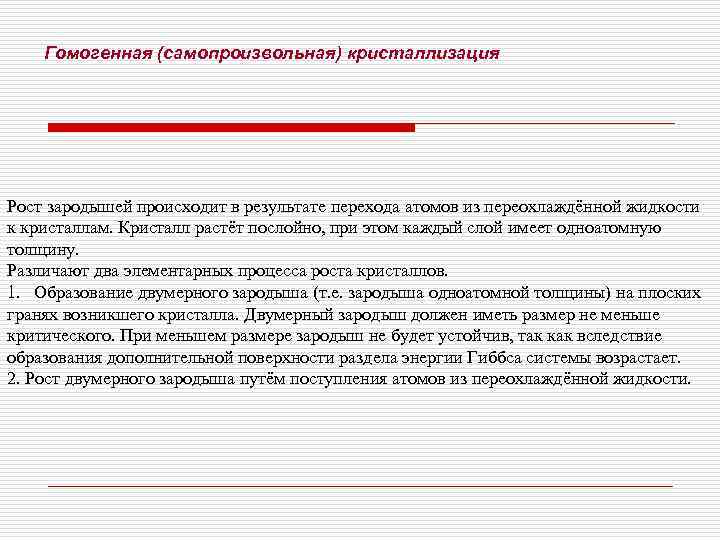 Гомогенная (самопроизвольная) кристаллизация

Рост зародышей происходит в результате перехода атомов из переохлаждённой жидкости к кристаллам. Кристалл растёт послойно, при этом каждый слой имеет одноатомную толщину.
Различают два элементарных процесса роста кристаллов.
1. Образование двумерного зародыша (т.е. зародыша одноатомной толщины) на плоских гранях возникшего кристалла. Двумерный зародыш должен иметь размер не меньше критического. При меньшем размере зародыш не будет устойчив, так как вследствие образования дополнительной поверхности раздела энергии Гиббса системы возрастает.
2. Рост двумерного зародыша путём поступления атомов из переохлаждённой жидкости.